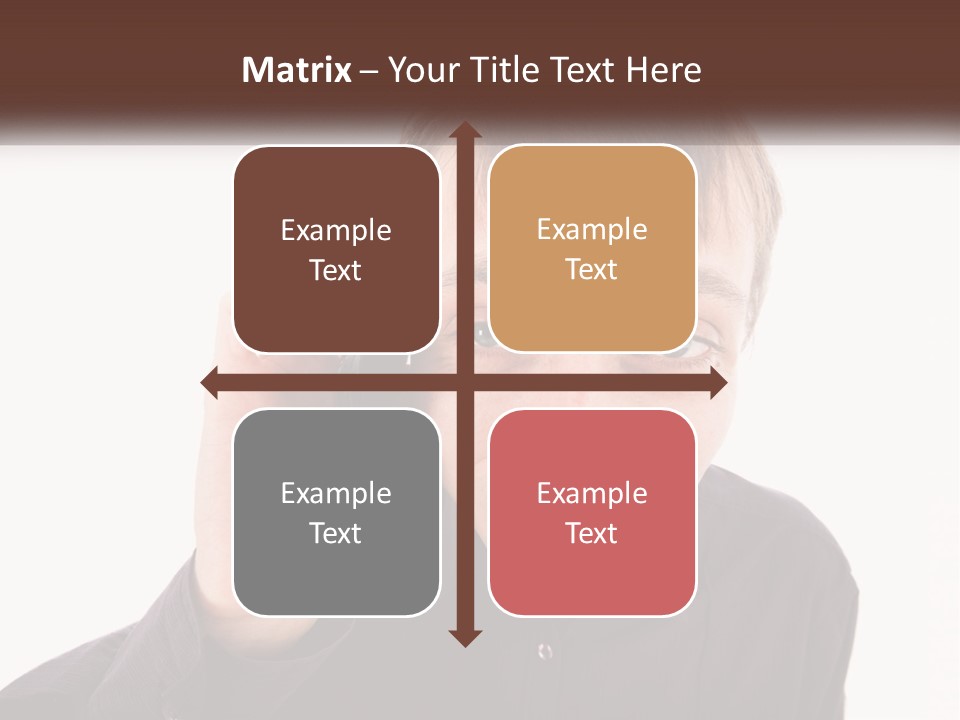 Matrix – Your Title Text Here

Example Text

Example Text

Example Text

Example Text